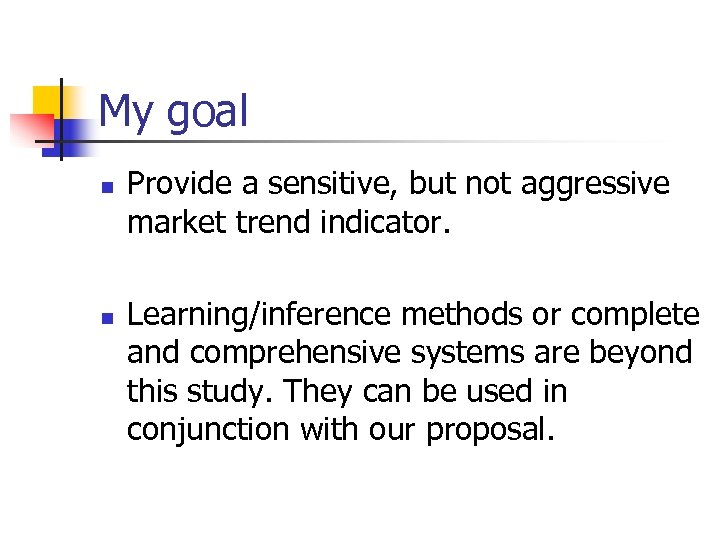 My goal

- Provide a sensitive, but not aggressive market trend indicator.

- Learning/inference methods or complete and comprehensive systems are beyond this study. They can be used in conjunction with our proposal.